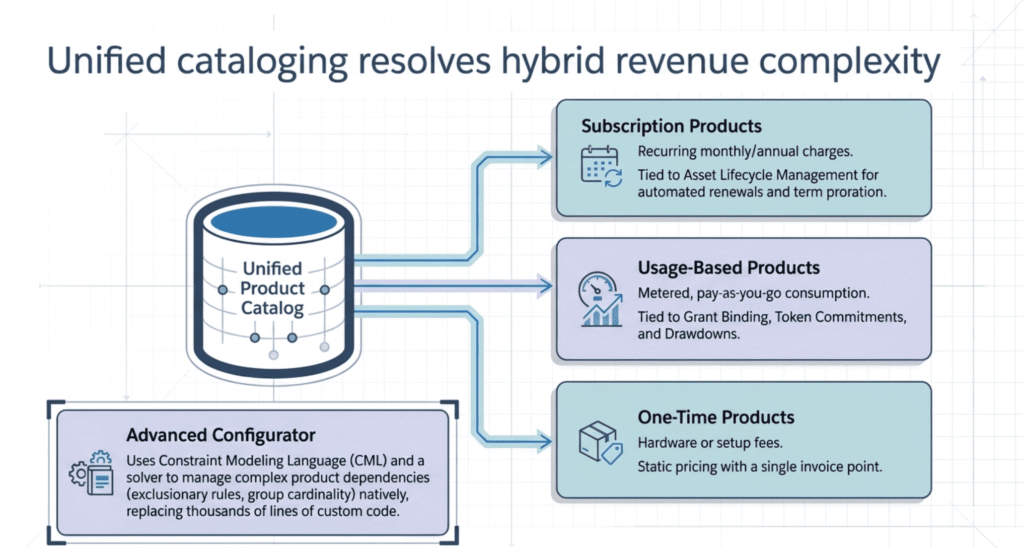 Unified cataloging resolves hybrid revenue complexity

Unified Product Catalog

Subscription Products
Recurring monthly/annual charges.
Tied to Asset Lifecycle Management for automated renewals and term proration.

Usage-Based Products
Metered, pay-as-you-go consumption.
Tied to Grant Binding, Token Commitments, and Drawdowns.

One-Time Products
Hardware or setup fees.
Static pricing with a single invoice point.

Advanced Configurator
Uses Constraint Modeling Language (CML) and a solver to manage complex product dependencies (exclusionary rules, group cardinality) natively, replacing thousands of lines of custom code.